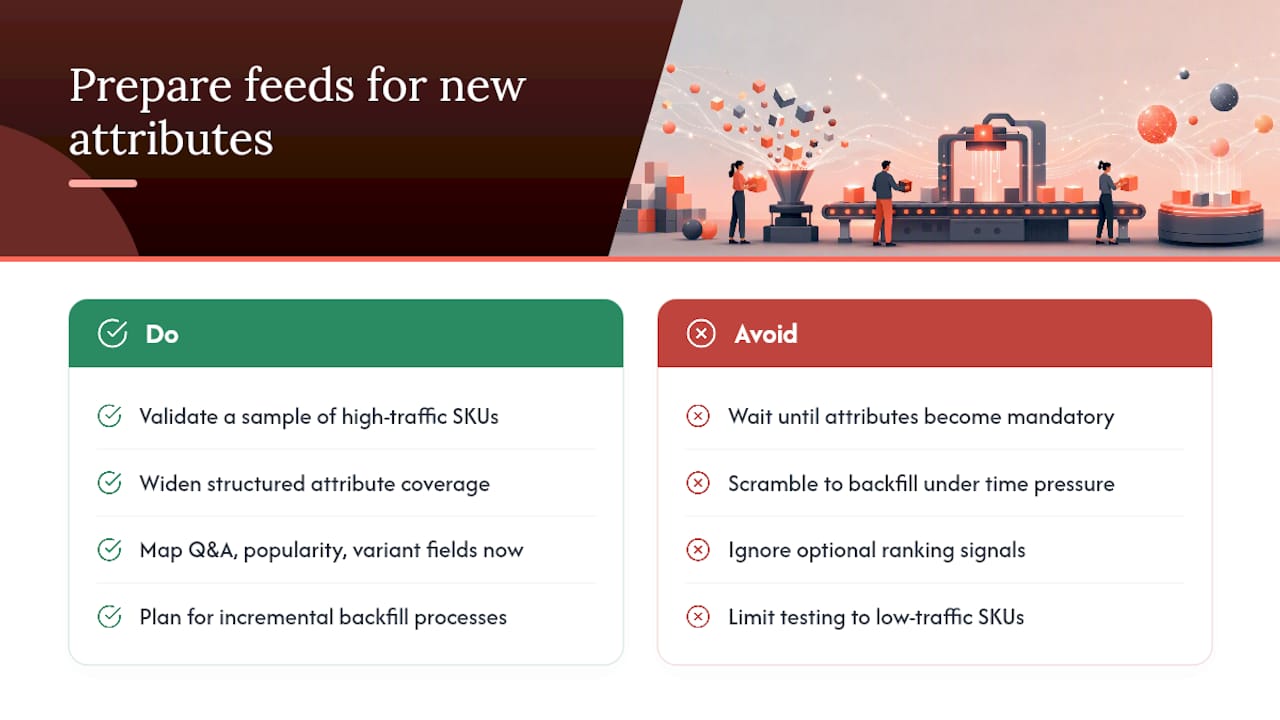 Prepare feeds for new attributes

Do

Validate a sample of high-traffic SKUs

Widen structured attribute coverage

Map Q&A, popularity, variant fields now

Plan for incremental backfill processes

Avoid

Wait until attributes become mandatory

Scramble to backfill under time pressure

Ignore optional ranking signals

Limit testing to low-traffic SKUs